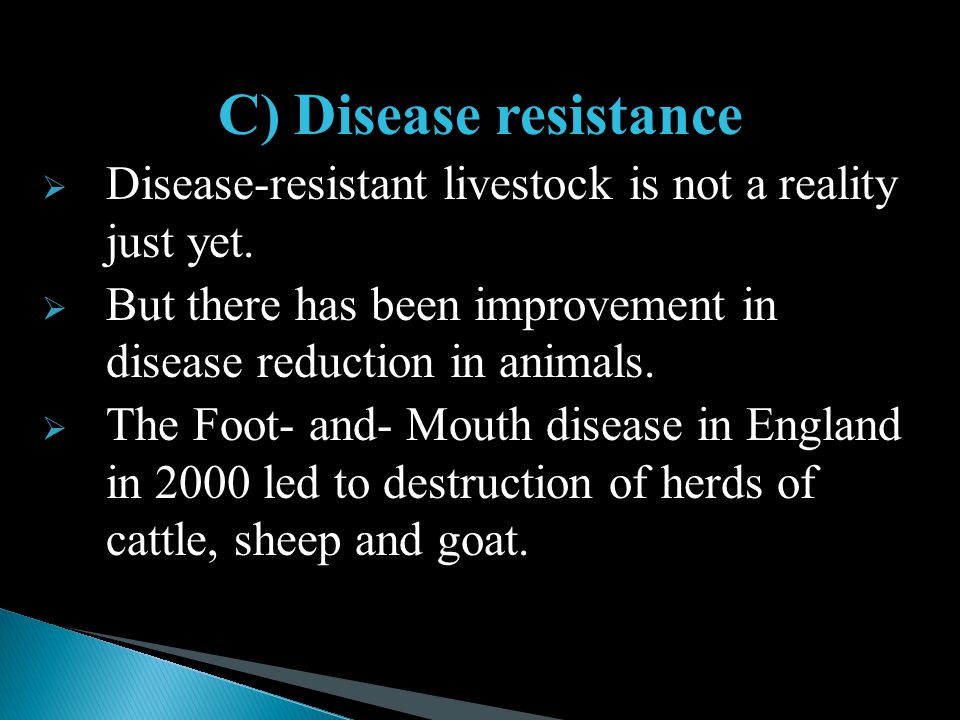 C) Disease resistance

➢ Disease-resistant livestock is not a reality just yet.

➢ But there has been improvement in disease reduction in animals.

➢ The Foot- and- Mouth disease in England in 2000 led to destruction of herds of cattle, sheep and goat.